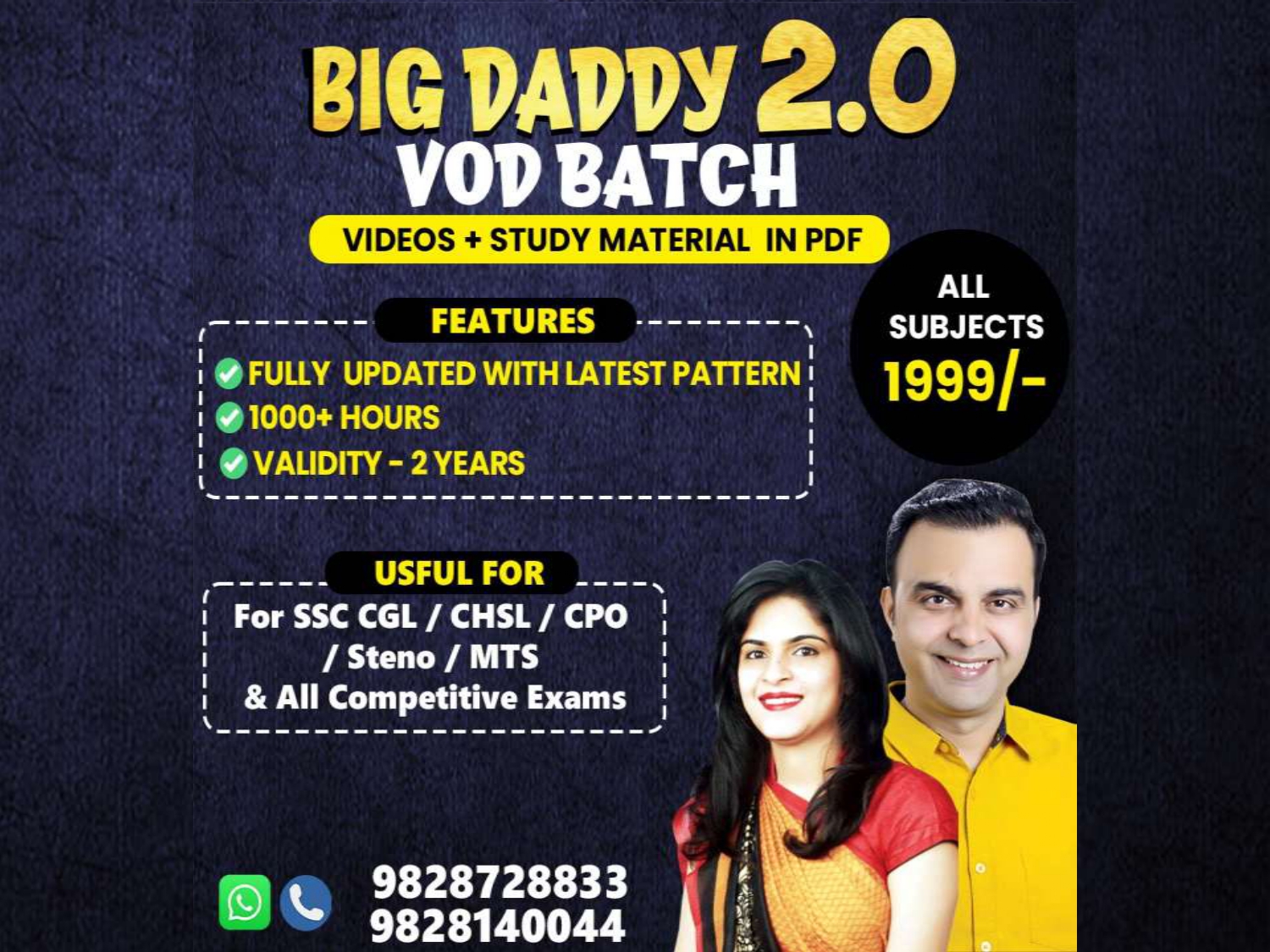 BIG DADDY 2.0
VOD BATCH
VIDEOS + STUDY MATERIAL IN PDF

ALL SUBJECTS
1999/-

FEATURES
FULLY UPDATED WITH LATEST PATTERN
1000+ HOURS
VALIDITY - 2 YEARS

USFUL FOR
For SSC CGL / CHSL / CPO / Steno / MTS & All Competitive Exams

9828728833
9828140044